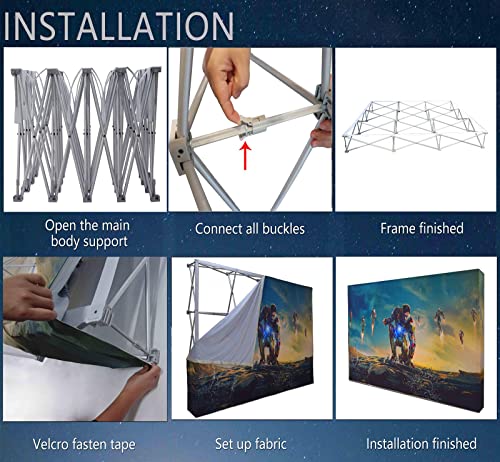 INSTALLATION

Open the main body support

Connect all buckles

Frame finished

Velcro fasten tape

Set up fabric

Installation finished